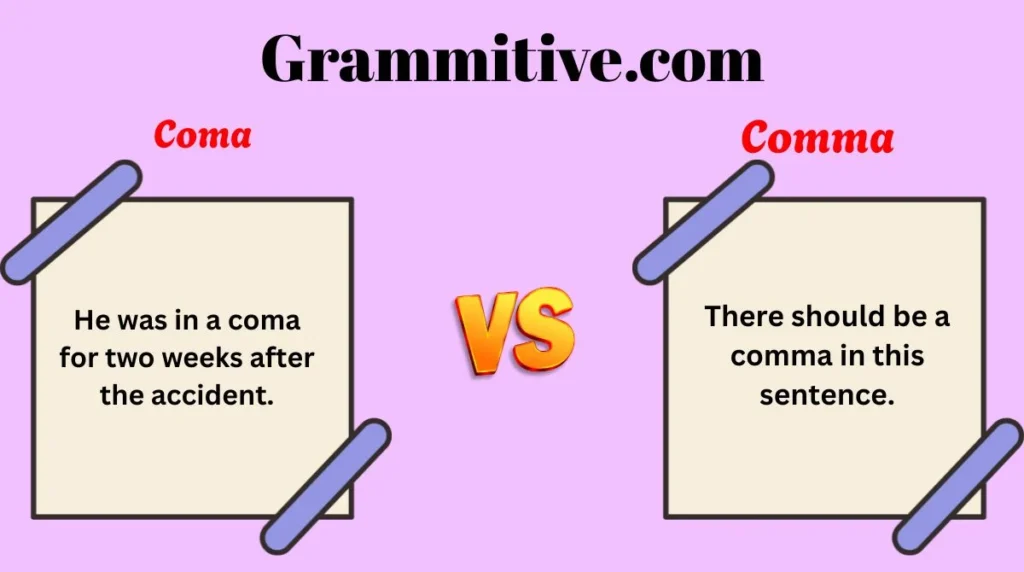 Grammitive.com

Coma

He was in a coma for two weeks after the accident.

VS

Comma

There should be a comma in this sentence.